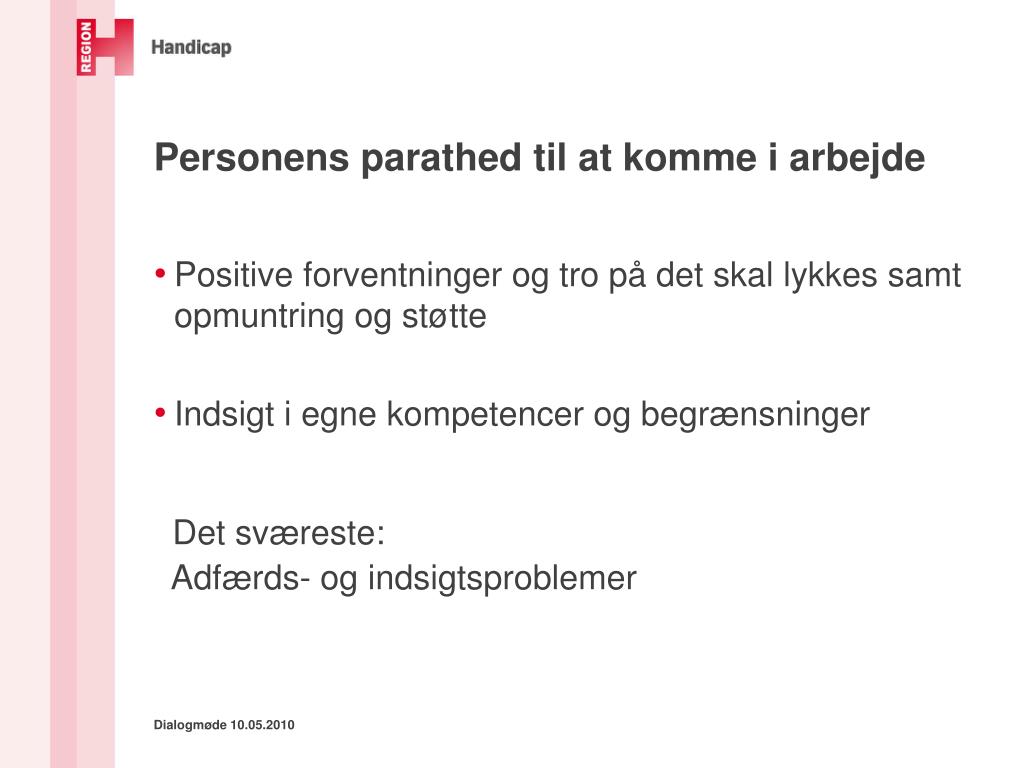 REGION H Handicap

Personens parathed til at komme i arbejde

• Positive forventninger og tro på det skal lykkes samt opmuntring og støtte

• Indsigt i egne kompetencer og begrænsninger

Det sværeste:
Adfærds- og indsigtsproblemer

Dialogmøde 10.05.2010